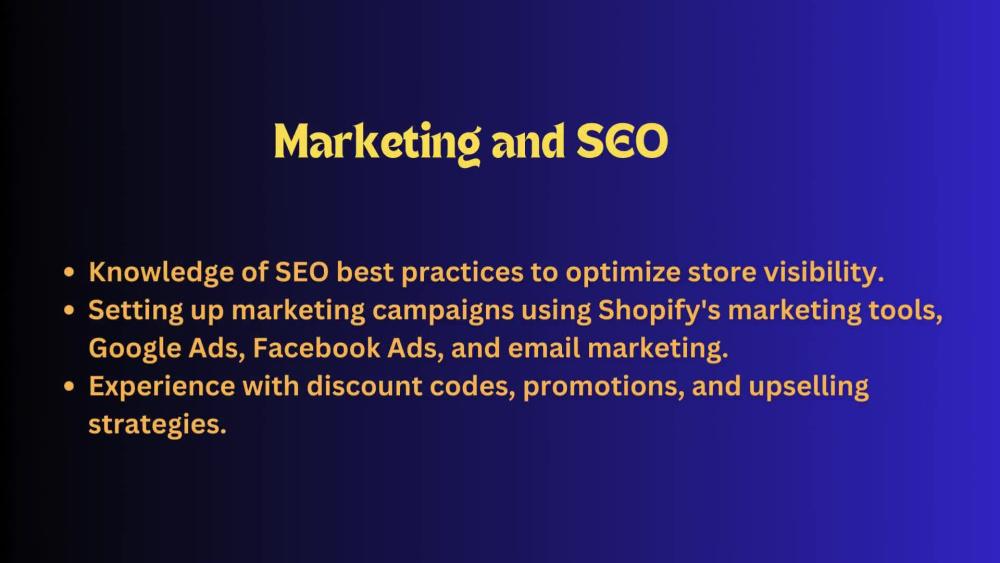 Marketing and SEO

• Knowledge of SEO best practices to optimize store visibility.
• Setting up marketing campaigns using Shopify's marketing tools, Google Ads, Facebook Ads, and email marketing.
• Experience with discount codes, promotions, and upselling strategies.